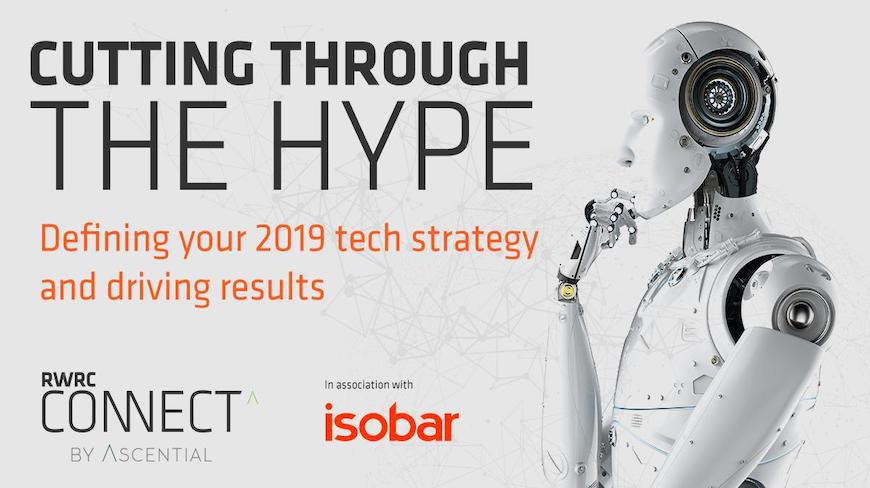 CUTTING THROUGH
THE HYPE

Defining your 2019 tech strategy and driving results

RWRC
CONNECT
BY ASCENTIAL

In association with
isobar